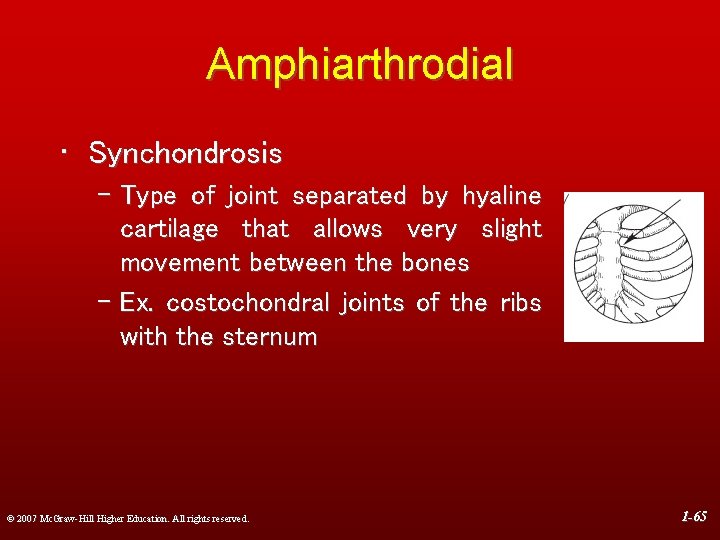 Amphiarthrodial

• Synchondrosis
  – Type of joint separated by hyaline cartilage that allows very slight movement between the bones
  – Ex. costochondral joints of the ribs with the sternum

© 2007 McGraw-Hill Higher Education. All rights reserved.

1-65